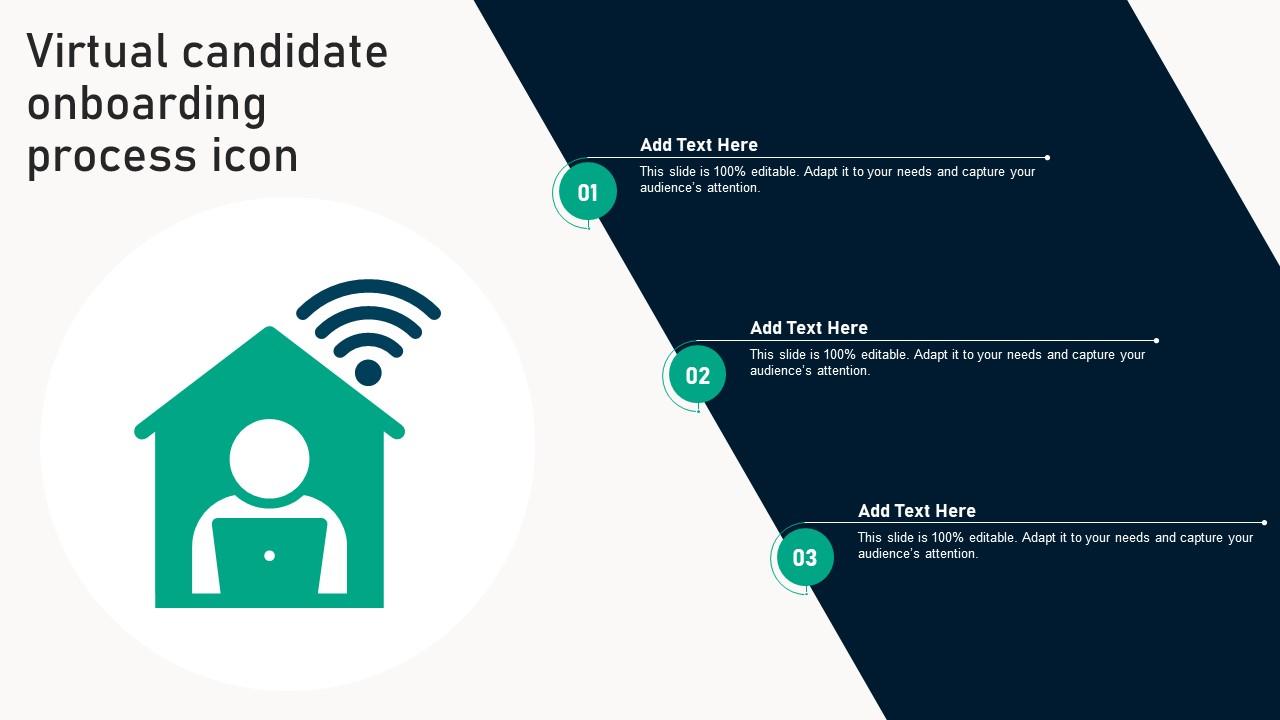 Virtual candidate onboarding process icon

01

Add Text Here

This slide is 100% editable. Adapt it to your needs and capture your audience's attention.

02

Add Text Here

This slide is 100% editable. Adapt it to your needs and capture your audience's attention.

03

Add Text Here

This slide is 100% editable. Adapt it to your needs and capture your audience's attention.